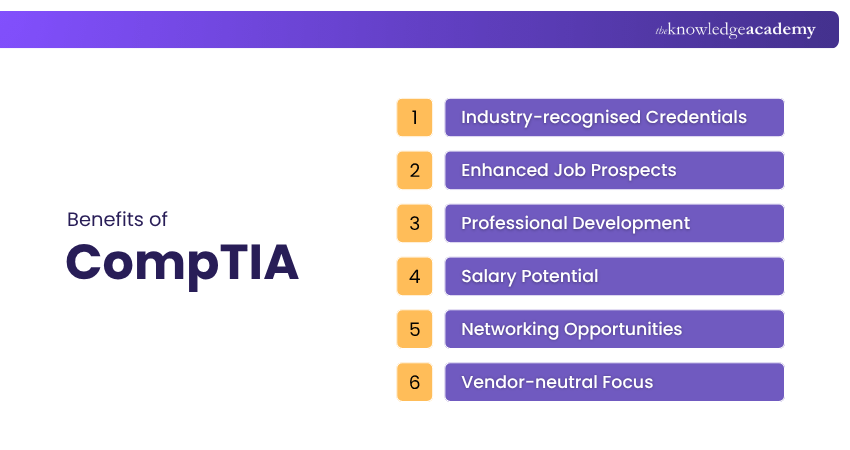 theknowledgeacademy

Benefits of
CompTIA

1 Industry-recognised Credentials
2 Enhanced Job Prospects
3 Professional Development
4 Salary Potential
5 Networking Opportunities
6 Vendor-neutral Focus